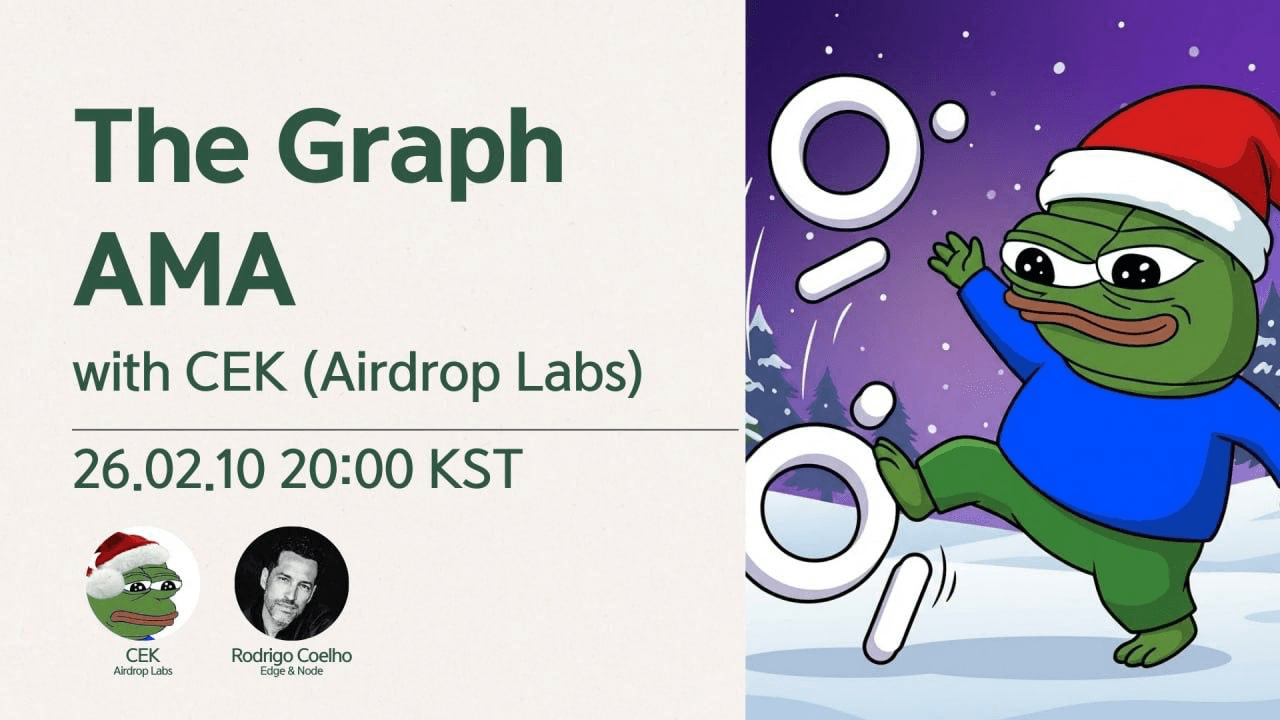 The Graph AMA

with CEK (Airdrop Labs)

26.02.10 20:00 KST

CEK
Airdrop Labs

Rodrigo Coelho
Edge & Node